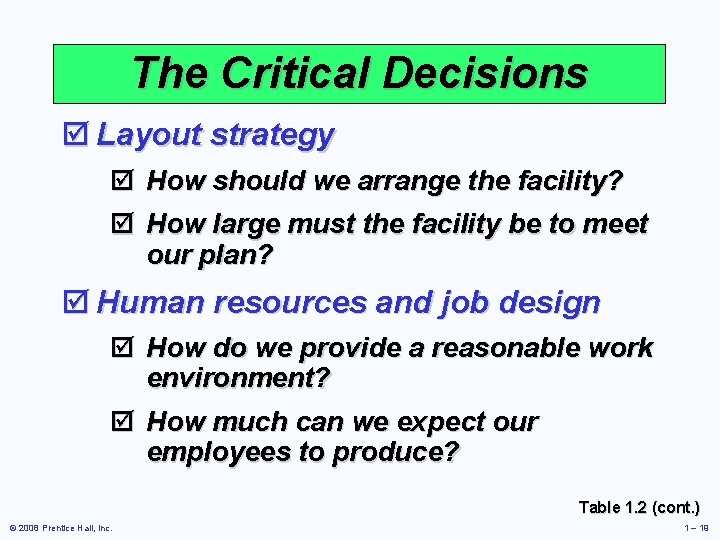 The Critical Decisions

☑ Layout strategy

☑ How should we arrange the facility?

☑ How large must the facility be to meet our plan?

☑ Human resources and job design

☑ How do we provide a reasonable work environment?

☑ How much can we expect our employees to produce?

Table 1.2 (cont.)

© 2008 Prentice Hall, Inc.

1 – 18